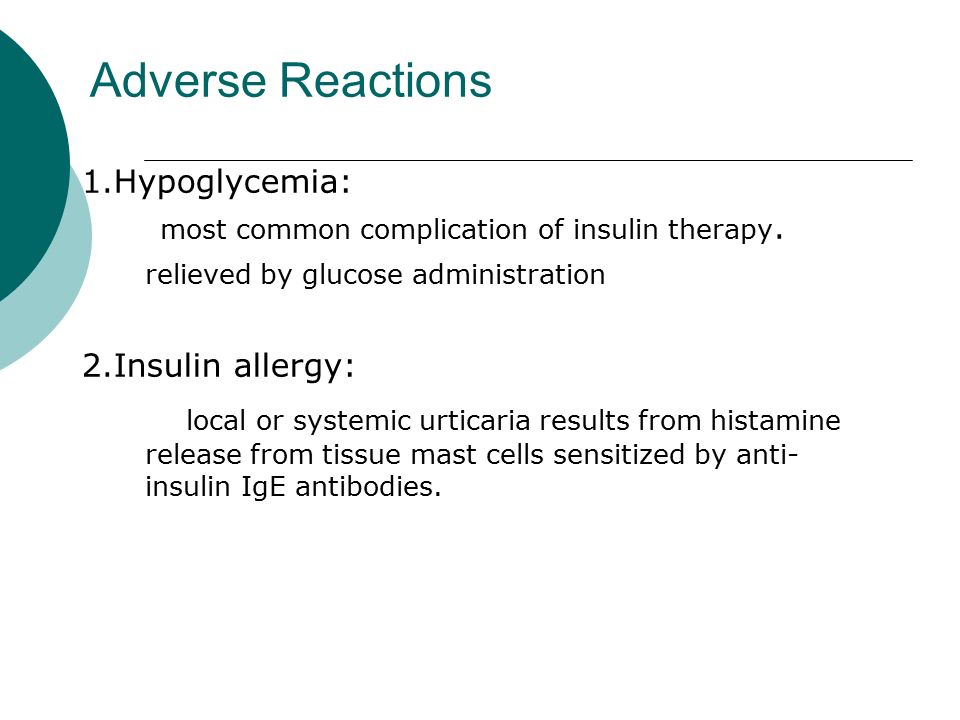 Adverse Reactions

1.Hypoglycemia:

most common complication of insulin therapy.

relieved by glucose administration

2.Insulin allergy:

local or systemic urticaria results from histamine release from tissue mast cells sensitized by anti-insulin IgE antibodies.